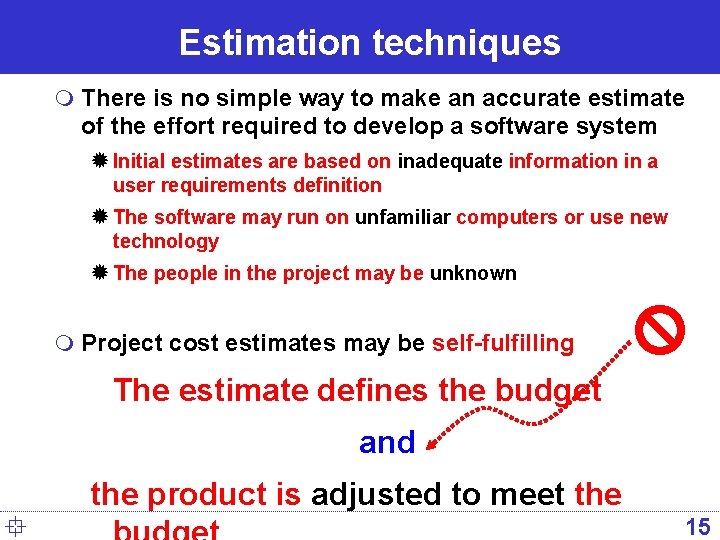 Estimation techniques

There is no simple way to make an accurate estimate of the effort required to develop a software system

Initial estimates are based on inadequate information in a user requirements definition

The software may run on unfamiliar computers or use new technology

The people in the project may be unknown

Project cost estimates may be self-fulfilling

The estimate defines the budget

and

the product is adjusted to meet the budget

15